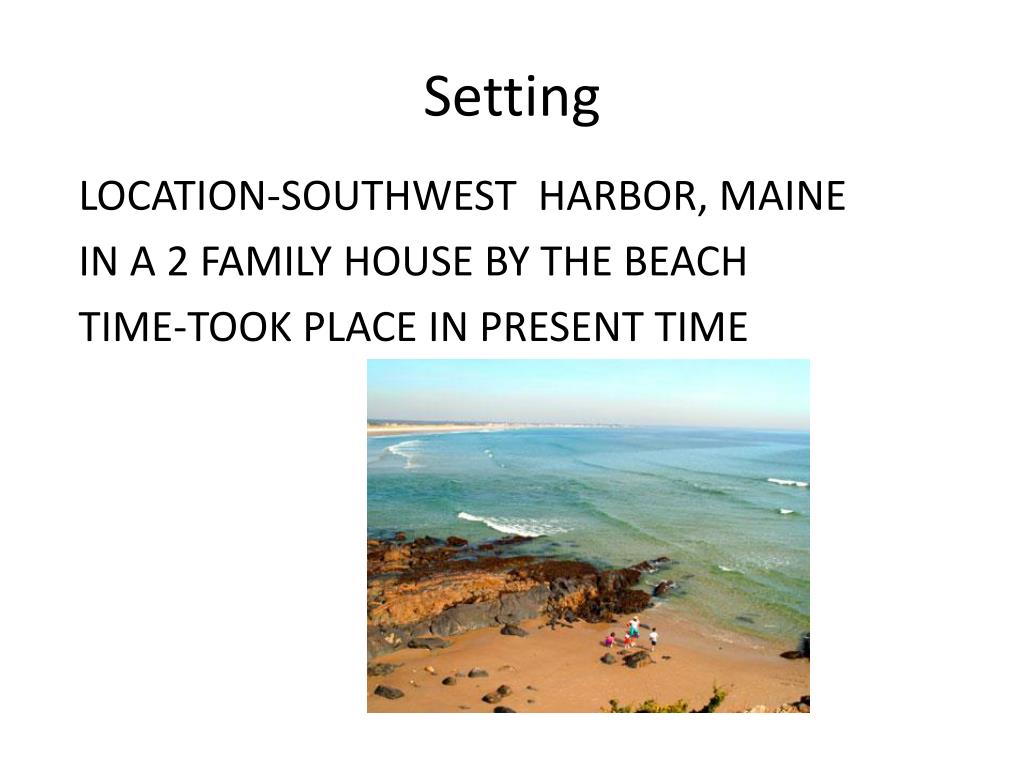 Setting

LOCATION-SOUTHWEST HARBOR, MAINE

IN A 2 FAMILY HOUSE BY THE BEACH

TIME-TOOK PLACE IN PRESENT TIME